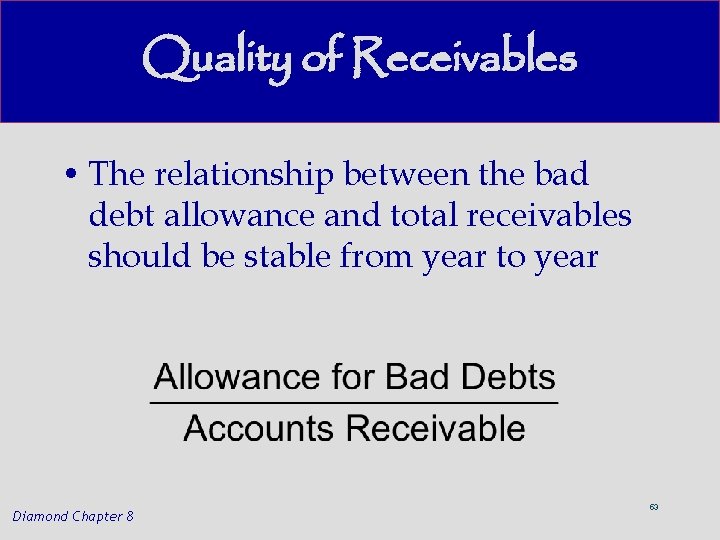 Quality of Receivables

• The relationship between the bad debt allowance and total receivables should be stable from year to year

$\frac{\text{Allowance for Bad Debts}}{\text{Accounts Receivable}}$

Diamond Chapter 8

63